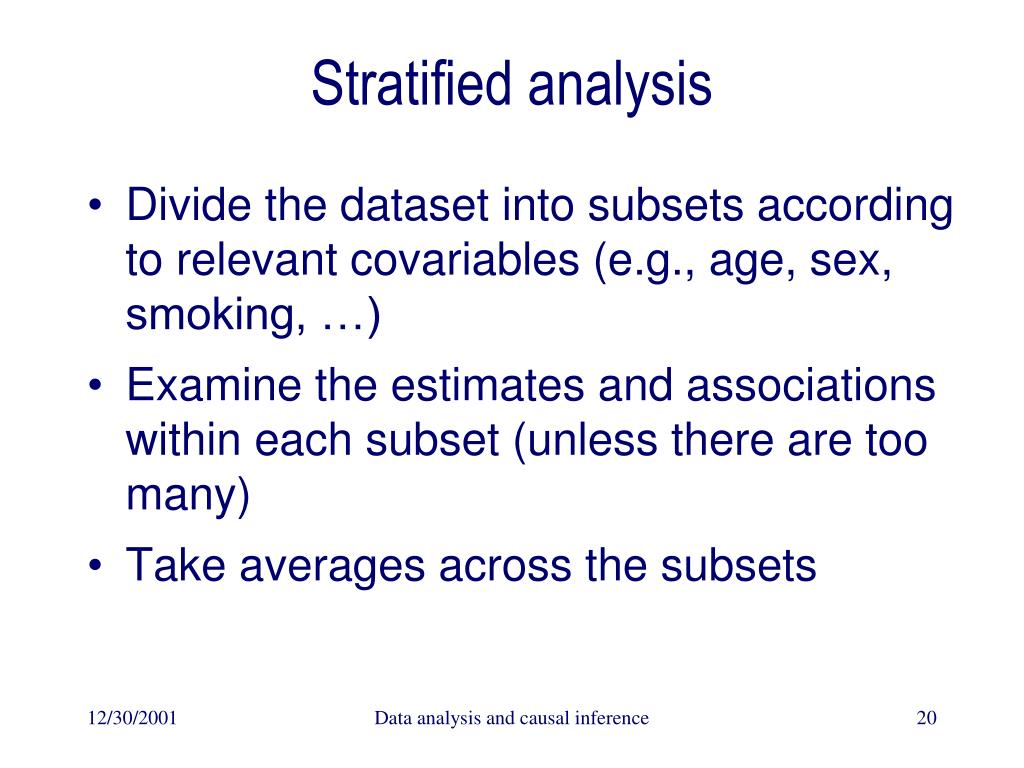 Stratified analysis

• Divide the dataset into subsets according to relevant covariables (e.g., age, sex, smoking, …)

• Examine the estimates and associations within each subset (unless there are too many)

• Take averages across the subsets

12/30/2001

Data analysis and causal inference

20